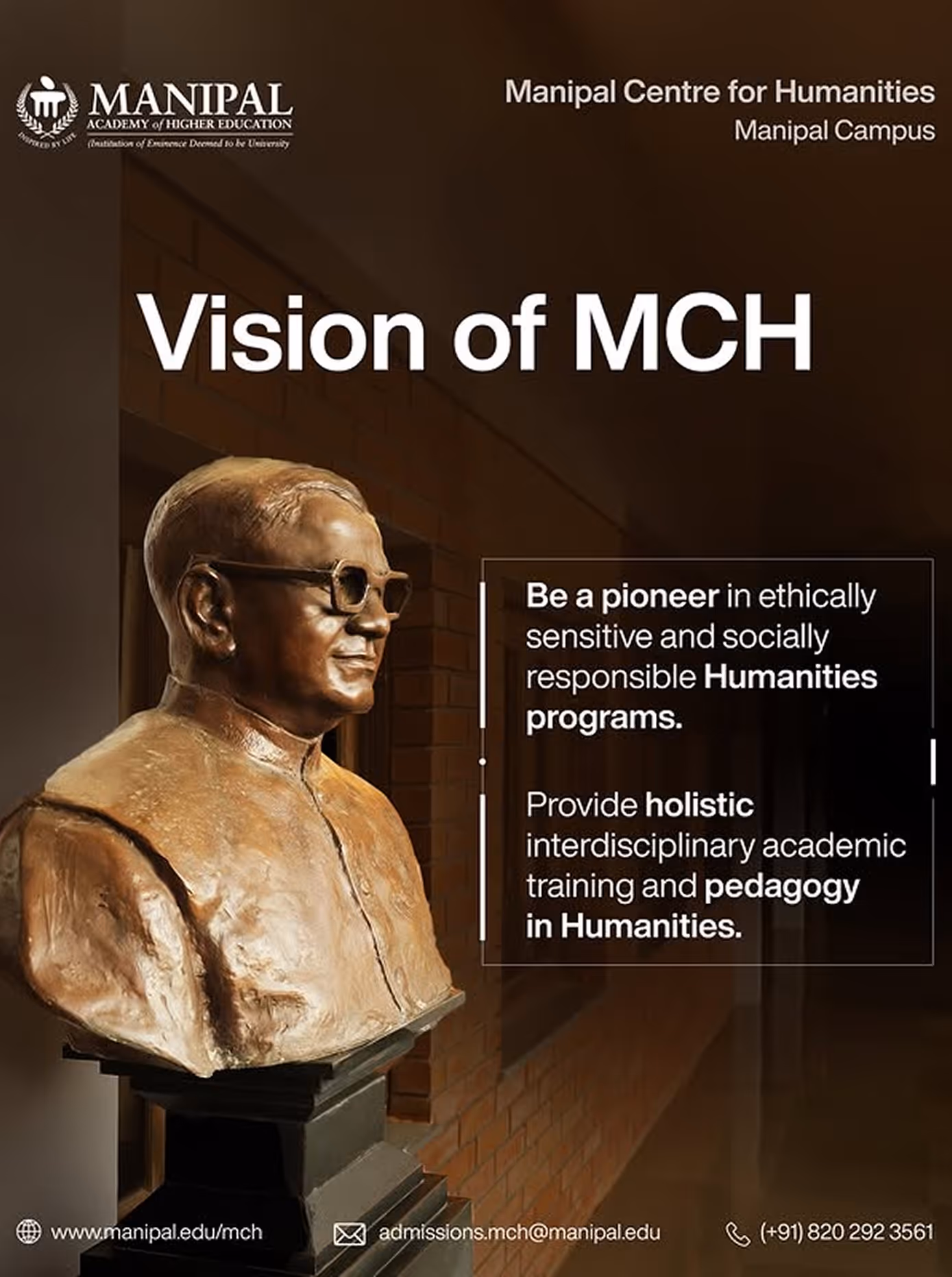 MANIPAL
ACADEMY of HIGHER EDUCATION
(Institution of Eminence Deemed to be University)
INSPIRED BY LIFE

Manipal Centre for Humanities
Manipal Campus

Vision of MCH

Be a pioneer in ethically sensitive and socially responsible Humanities programs.

Provide holistic interdisciplinary academic training and pedagogy in Humanities.

www.manipal.edu/mch

admissions.mch@manipal.edu

(+91) 820 292 3561